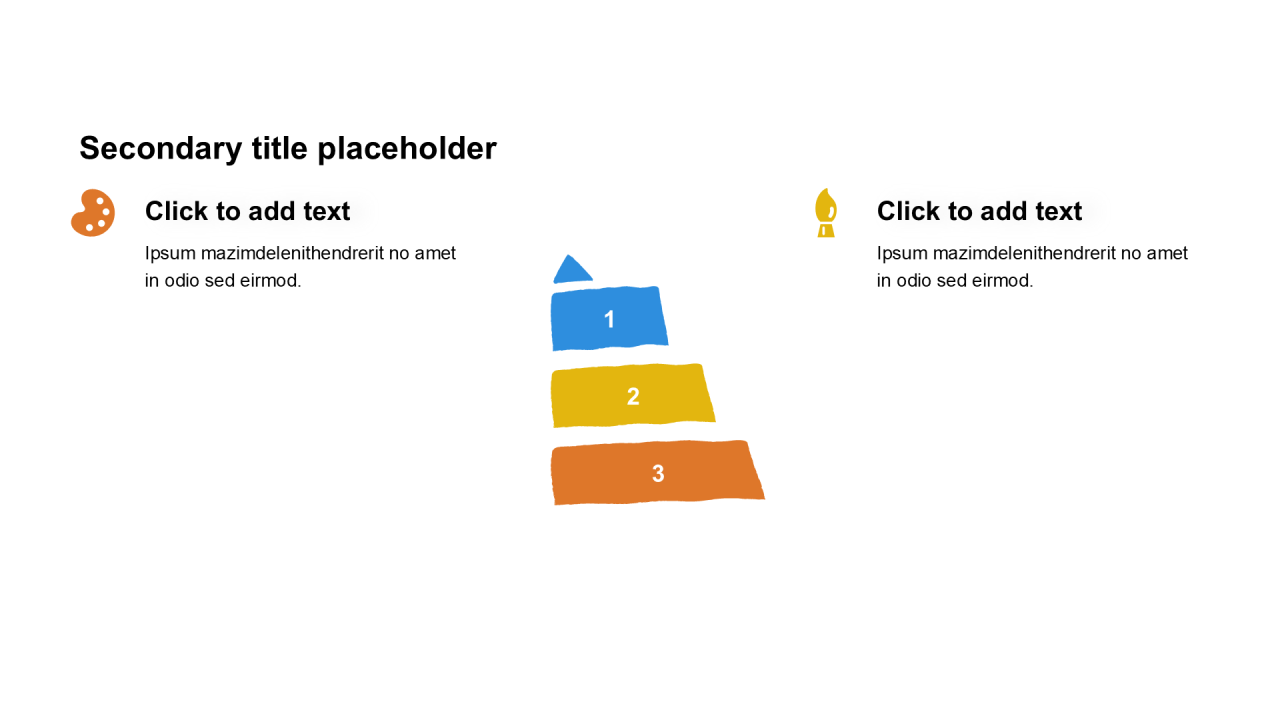 Secondary title placeholder

Click to add text

Ipsum mazimdelenithendrerit no amet in odio sed eirmod.

1

2

3

Click to add text

Ipsum mazimdelenithendrerit no amet in odio sed eirmod.